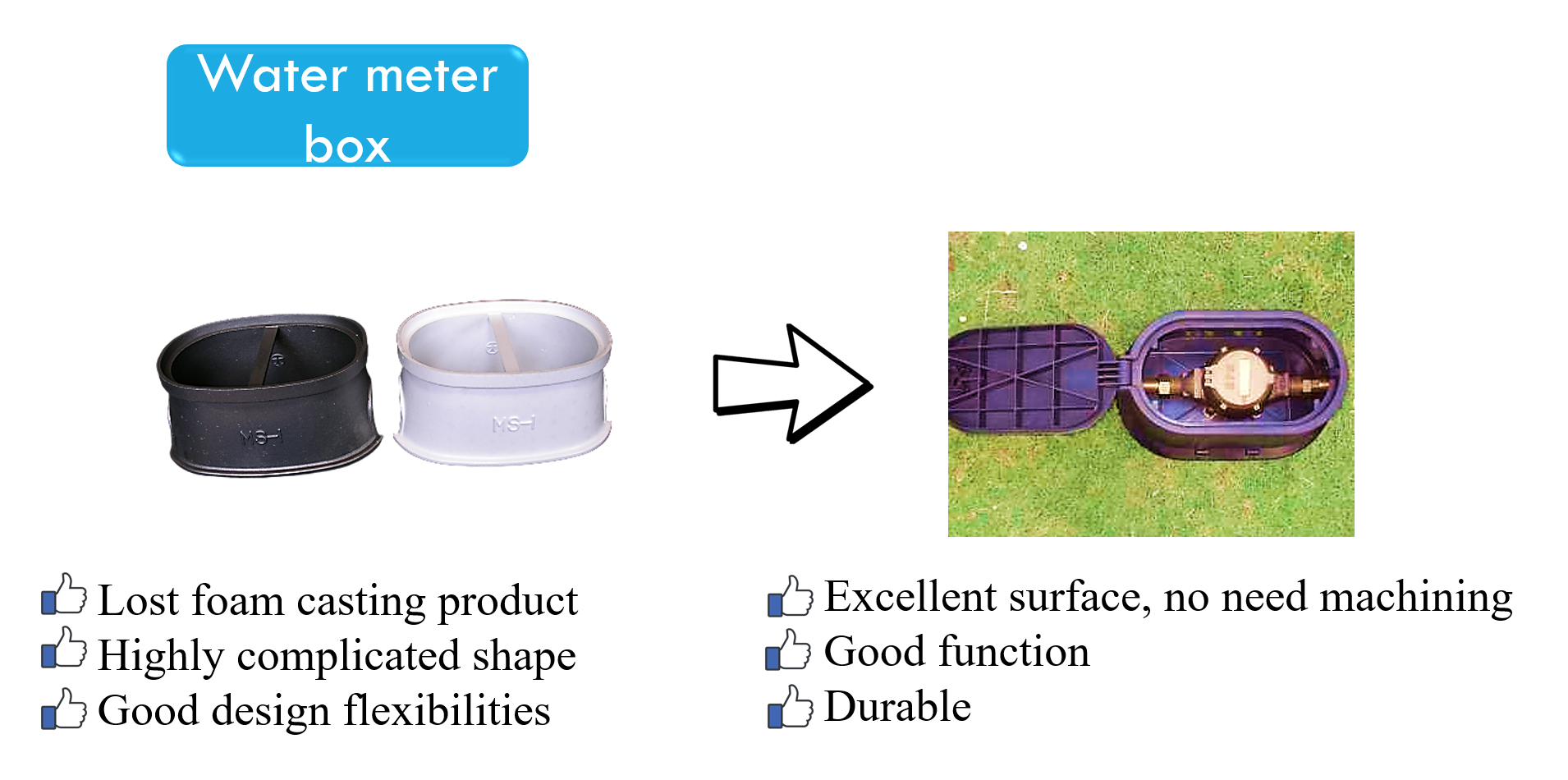 Water meter box

MS-1
MS-1

Lost foam casting product
Highly complicated shape
Good design flexibilities

Excellent surface, no need machining
Good function
Durable